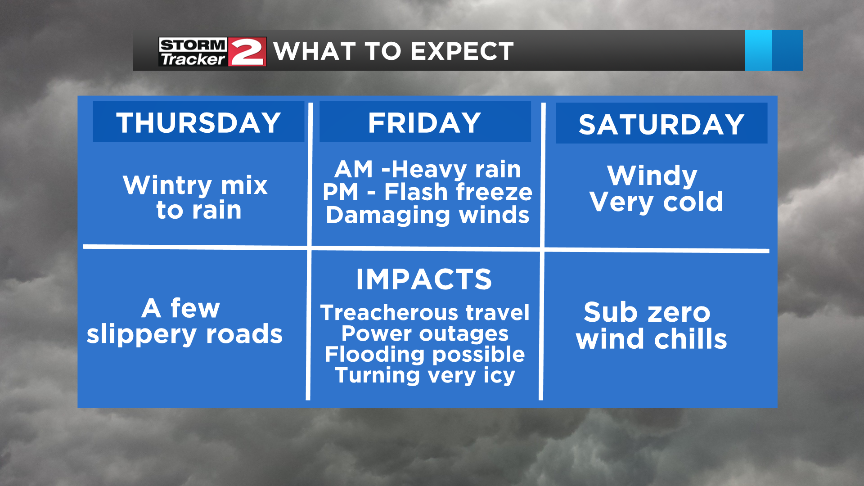 STORM Tracker 2 WHAT TO EXPECT

| THURSDAY | FRIDAY | SATURDAY |
|---|---|---|
| Wintry mix to rain | AM -Heavy rain PM - Flash freeze Damaging winds | Windy Very cold |
| A few slippery roads | IMPACTS Treacherous travel Power outages Flooding possible Turning very icy | Sub zero wind chills |